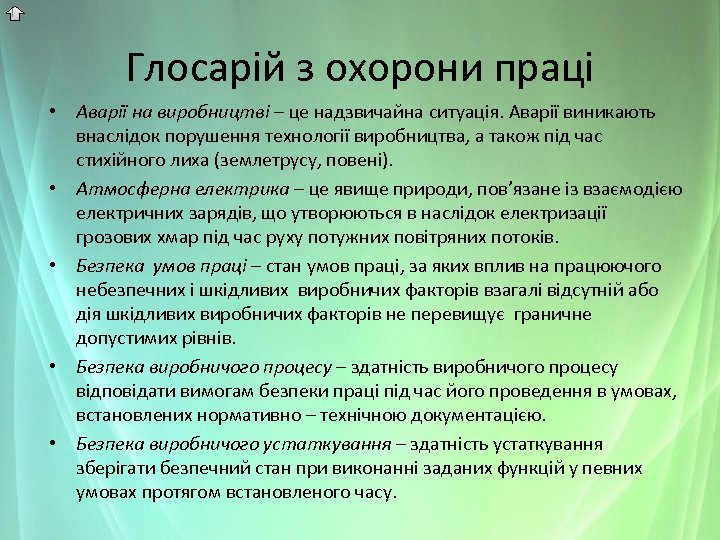 Глосарій з охорони праці

• Аварії на виробництві – це надзвичайна ситуація. Аварії виникають внаслідок порушення технології виробництва, а також під час стихійного лиха (землетрусу, повені).

• Атмосферна електрика – це явище природи, пов'язане із взаємодією електричних зарядів, що утворюються в наслідок електризації грозових хмар під час руху потужних повітряних потоків.

• Безпека умов праці – стан умов праці, за яких вплив на працюючого небезпечних і шкідливих виробничих факторів взагалі відсутній або дія шкідливих виробничих факторів не перевищує граничне допустимих рівнів.

• Безпека виробничого процесу – здатність виробничого процесу відповідати вимогам безпеки праці під час його проведення в умовах, встановлених нормативно – технічною документацією.

• Безпека виробничого устаткування – здатність устаткування зберігати безпечний стан при виконанні заданих функцій у певних умовах протягом встановленого часу.